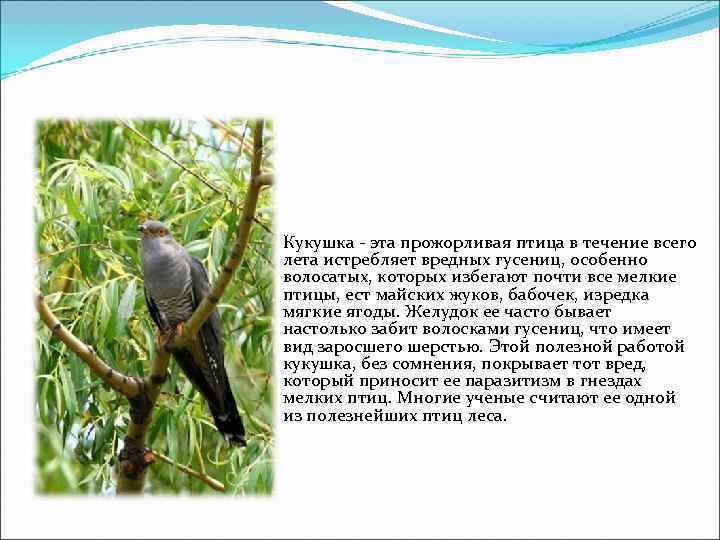 Кукушка - эта прожорливая птица в течение всего лета истребляет вредных гусениц, особенно волосатых, которых избегают почти все мелкие птицы, ест майских жуков, бабочек, изредка мягкие ягоды. Желудок ее часто бывает настолько забит волосками гусениц, что имеет вид заросшего шерстью. Этой полезной работой кукушка, без сомнения, покрывает тот вред, который приносит ее паразитизм в гнездах мелких птиц. Многие ученые считают ее одной из полезнейших птиц леса.